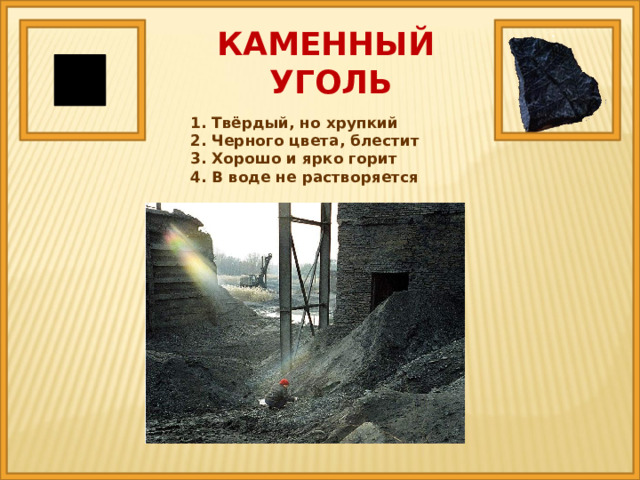 КАМЕННЫЙ УГОЛЬ

1. Твёрдый, но хрупкий
2. Черного цвета, блестит
3. Хорошо и ярко горит
4. В воде не растворяется